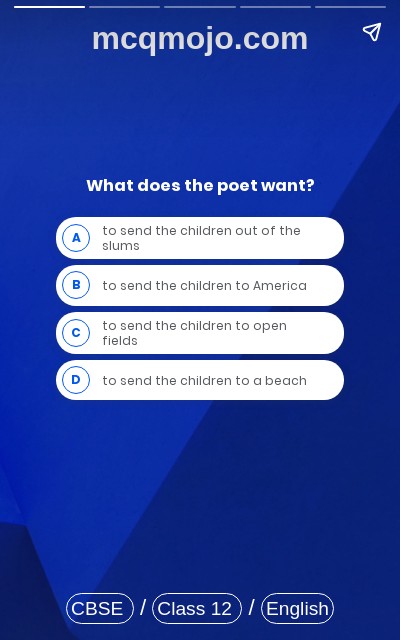 mcqmojo.com

What does the poet want?

A to send the children out of the slums

B to send the children to America

C to send the children to open fields

D to send the children to a beach

CBSE / Class 12 / English